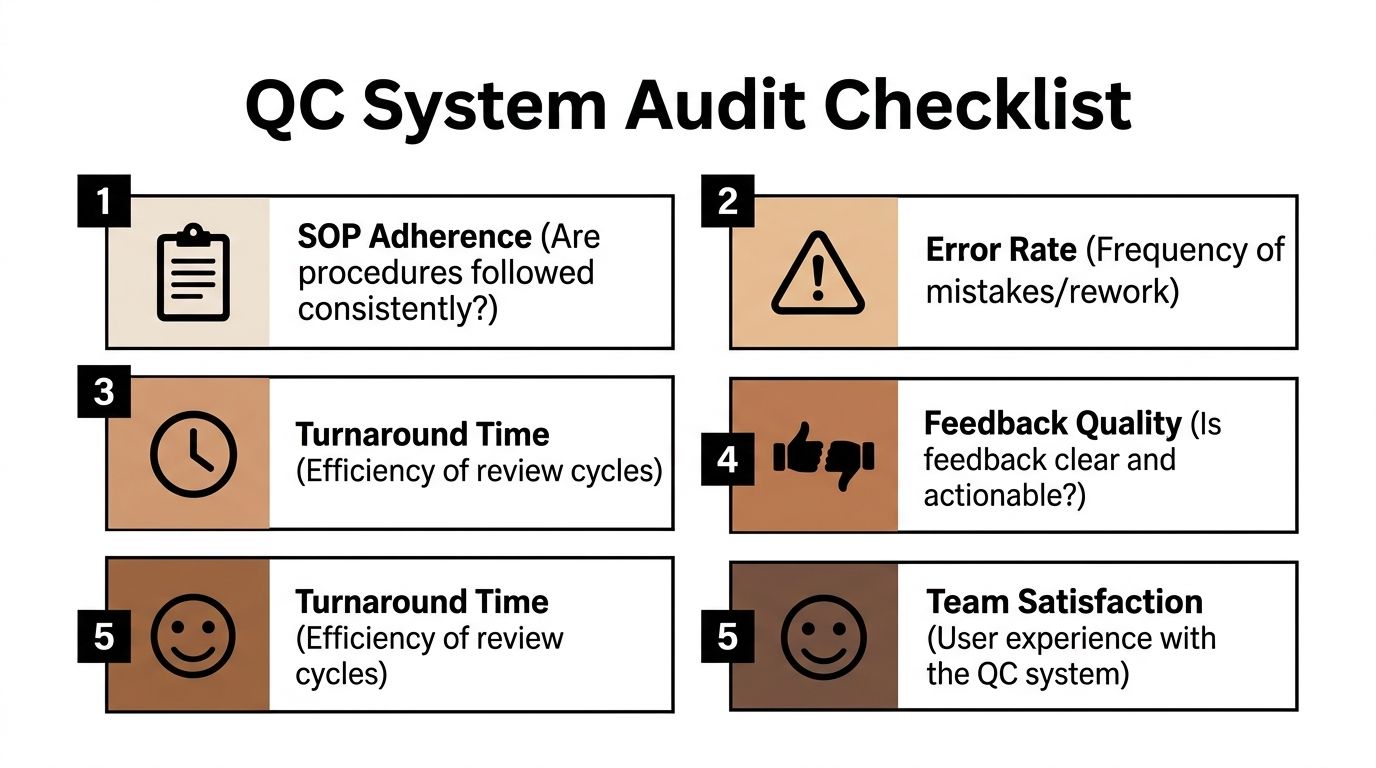 QC System Audit Checklist

1

SOP Adherence (Are procedures followed consistently?)

2

Error Rate (Frequency of mistakes/rework)

3

Turnaround Time (Efficiency of review cycles)

4

Feedback Quality (Is feedback clear and actionable?)

5

Turnaround Time (Efficiency of review cycles)

5

Team Satisfaction (User experience with the QC system)